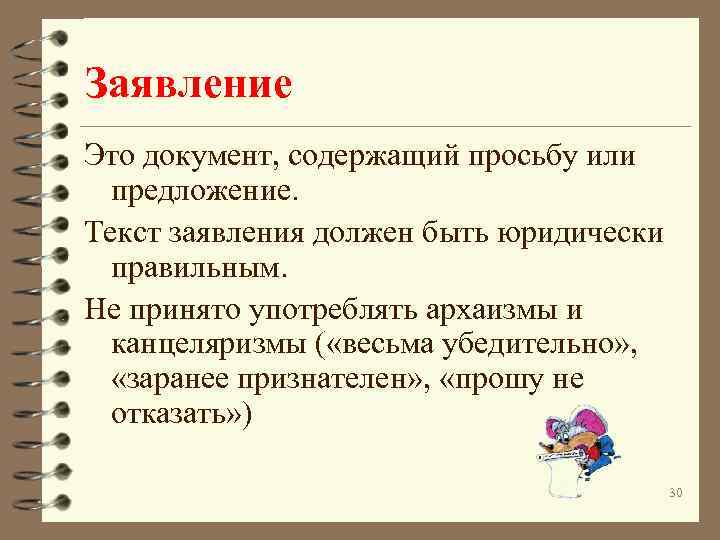 Заявление

Это документ, содержащий просьбу или предложение.

Текст заявления должен быть юридически правильным.

Не принято употреблять архаизмы и канцеляризмы («весьма убедительно», «заранее признателен», «прошу не отказать»)

30